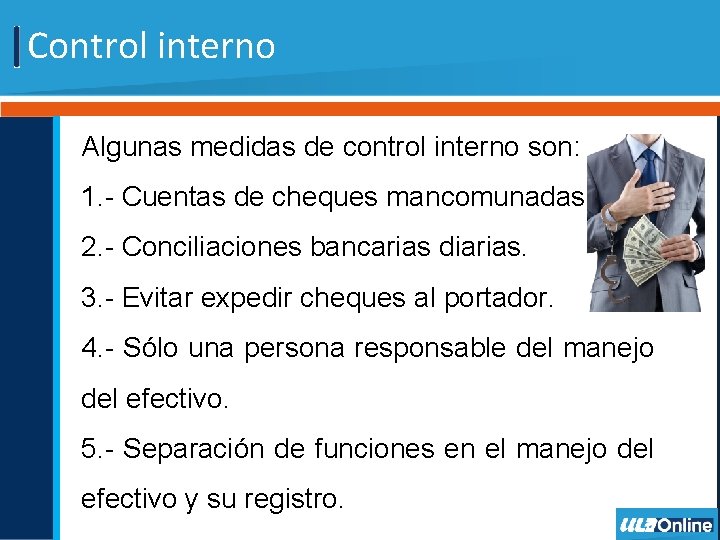 Control interno

Algunas medidas de control interno son:

1.- Cuentas de cheques mancomunadas

2.- Conciliaciones bancarias diarias.

3.- Evitar expedir cheques al portador.

4.- Sólo una persona responsable del manejo del efectivo.

5.- Separación de funciones en el manejo del efectivo y su registro.

ULA Online